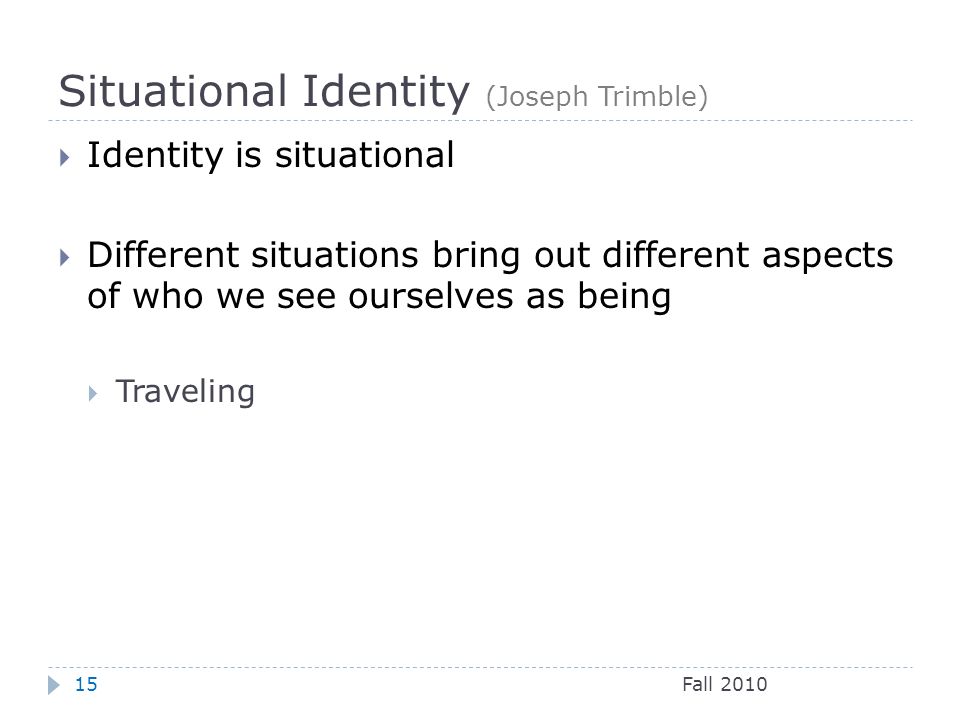 Situational Identity (Joseph Trimble)

Identity is situational

Different situations bring out different aspects of who we see ourselves as being

Traveling

15

Fall 2010